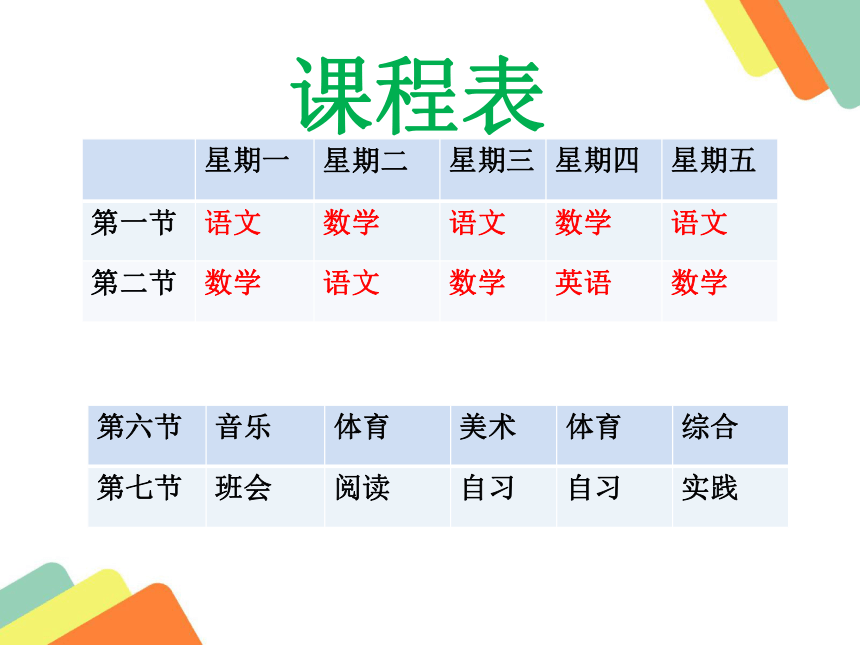 课程表

|  | 星期一 | 星期二 | 星期三 | 星期四 | 星期五 |
|---|---|---|---|---|---|
| 第一节 | 语文 | 数学 | 语文 | 数学 | 语文 |
| 第二节 | 数学 | 语文 | 数学 | 英语 | 数学 |

| 第六节 | 音乐 | 体育 | 美术 | 体育 | 综合 |
|---|---|---|---|---|---|
| 第七节 | 班会 | 阅读 | 自习 | 自习 | 实践 |